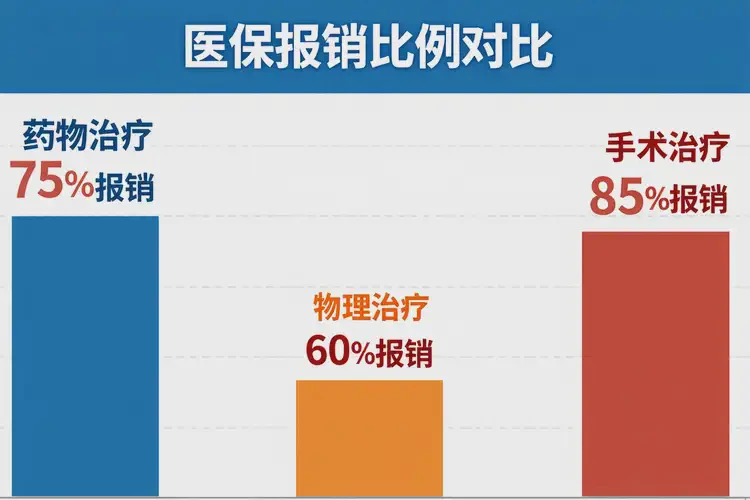 医保报销比例对比

药物治疗
75%报销

物理治疗
60%报销

手术治疗
85%报销